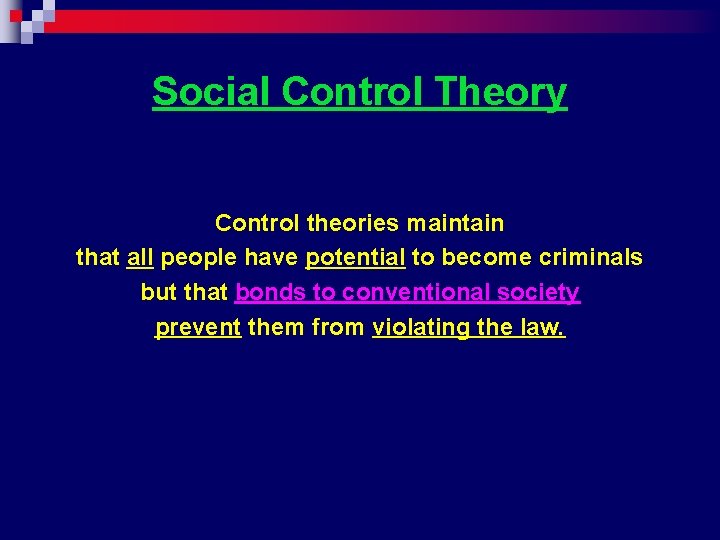 Social Control Theory

Control theories maintain that all people have potential to become criminals but that bonds to conventional society prevent them from violating the law.